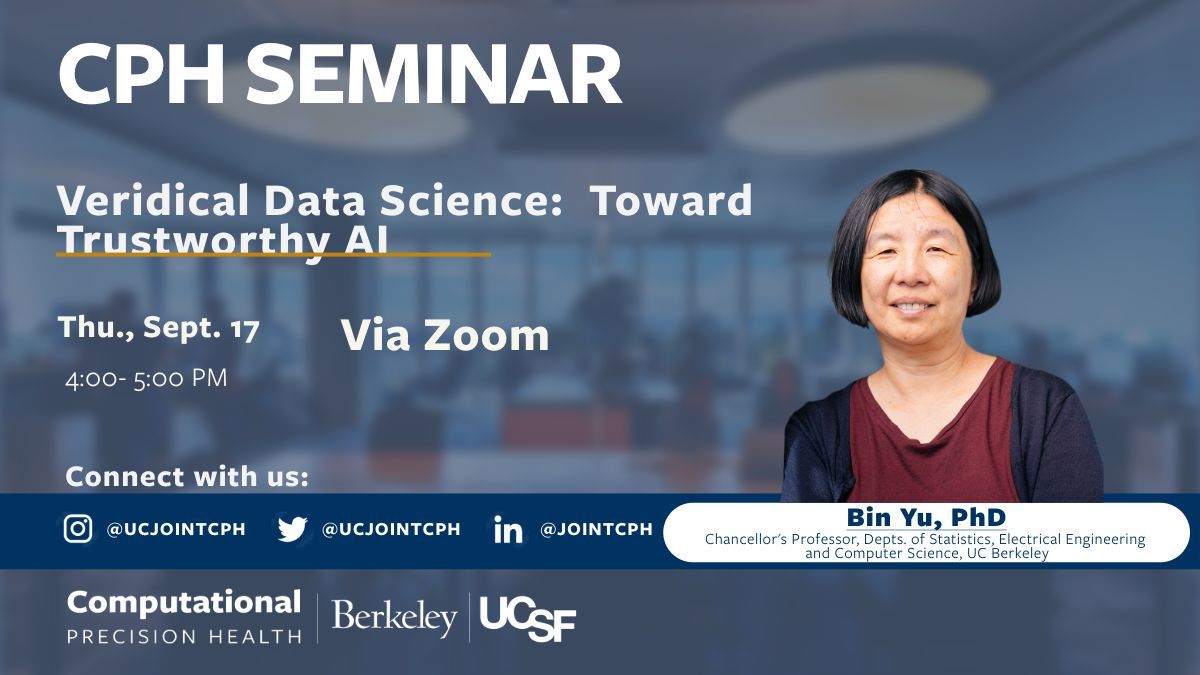 CPH SEMINAR

Veridical Data Science: Toward Trustworthy AI

Thu., Sept. 17

4:00- 5:00 PM

Via Zoom

Connect with us:

@UCJOINTCPH @UCJOINTCPH @JOINTCPH

Bin Yu, PhD

Chancellor's Professor, Depts. of Statistics, Electrical Engineering and Computer Science, UC Berkeley

Computational PRECISION HEALTH

Berkeley

UCSF